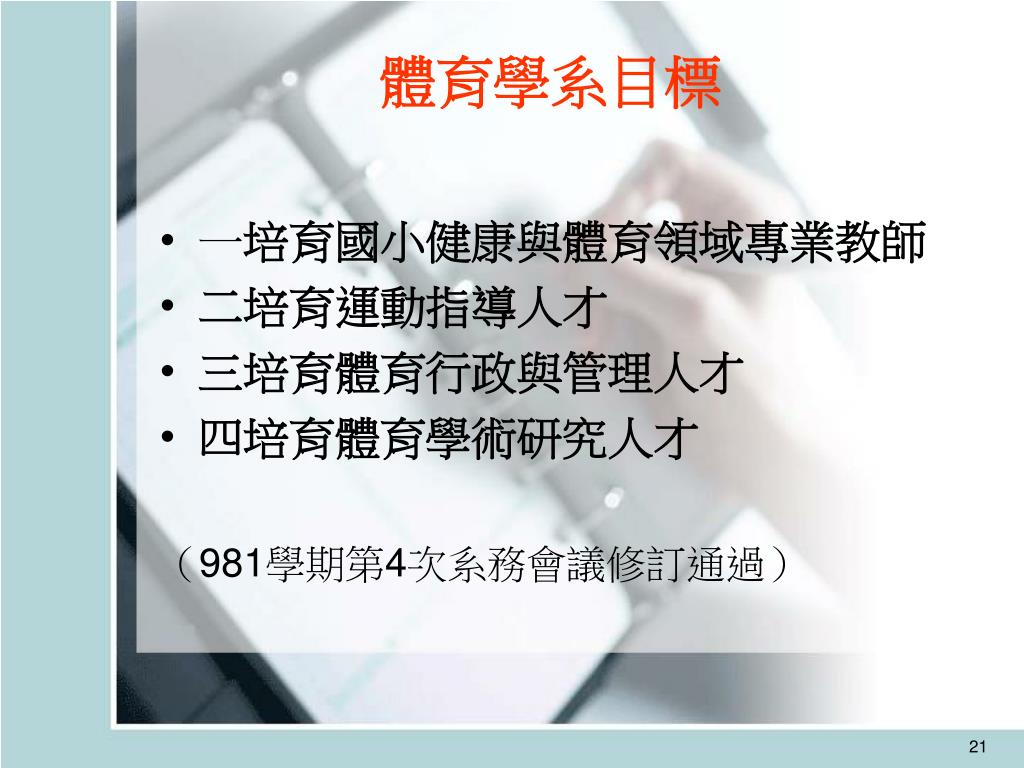 體育學系目標

• 一培育國小健康與體育領域專業教師
• 二培育運動指導人才
• 三培育體育行政與管理人才
• 四培育體育學術研究人才

（981學期第4次系務會議修訂通過）

21